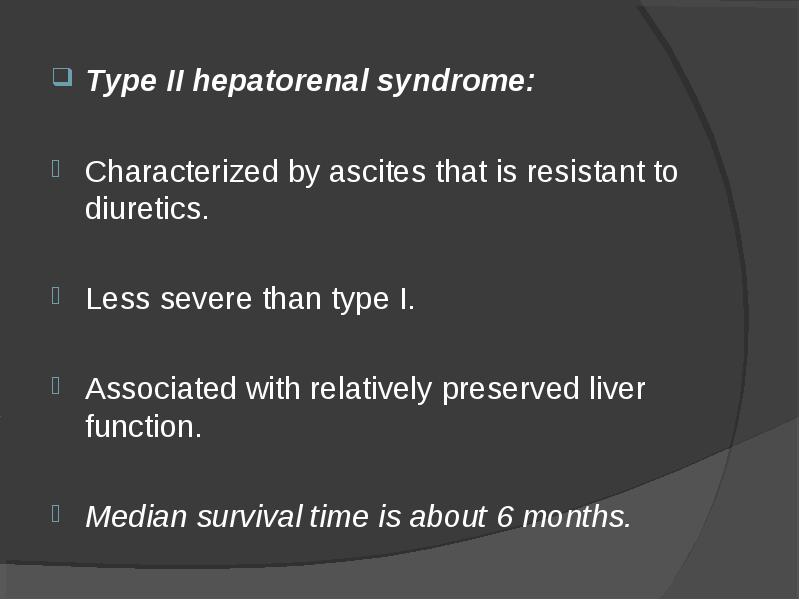 Type II hepatorenal syndrome:

Characterized by ascites that is resistant to diuretics.

Less severe than type I.

Associated with relatively preserved liver function.

Median survival time is about 6 months.